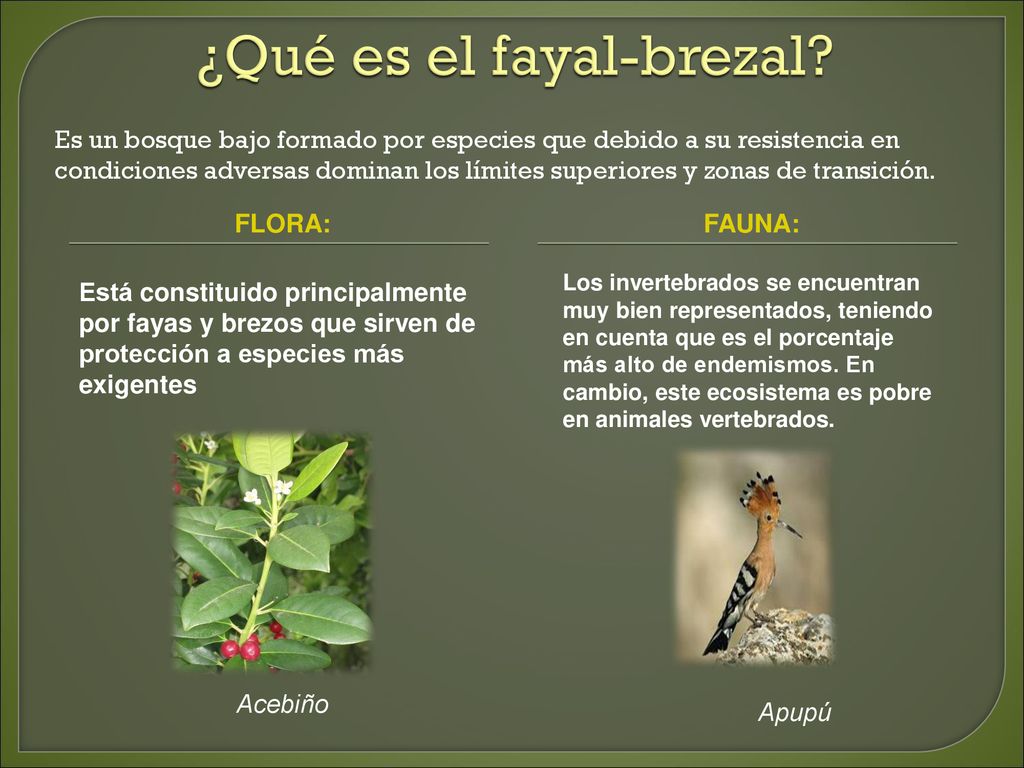 ¿Qué es el fayal-brezal?

Es un bosque bajo formado por especies que debido a su resistencia en condiciones adversas dominan los límites superiores y zonas de transición.

FLORA:

Está constituido principalmente por fayas y brezos que sirven de protección a especies más exigentes

Acebiño

FAUNA:

Los invertebrados se encuentran muy bien representados, teniendo en cuenta que es el porcentaje más alto de endemismos. En cambio, este ecosistema es pobre en animales vertebrados.

Apupú